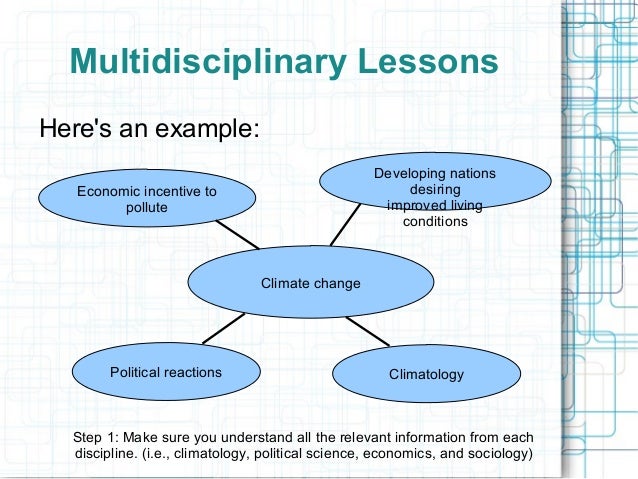 Multidisciplinary Lessons

Here's an example:

Economic incentive to pollute

Developing nations desiring improved living conditions

Climate change

Political reactions

Climatology

Step 1: Make sure you understand all the relevant information from each discipline. (i.e., climatology, political science, economics, and sociology)